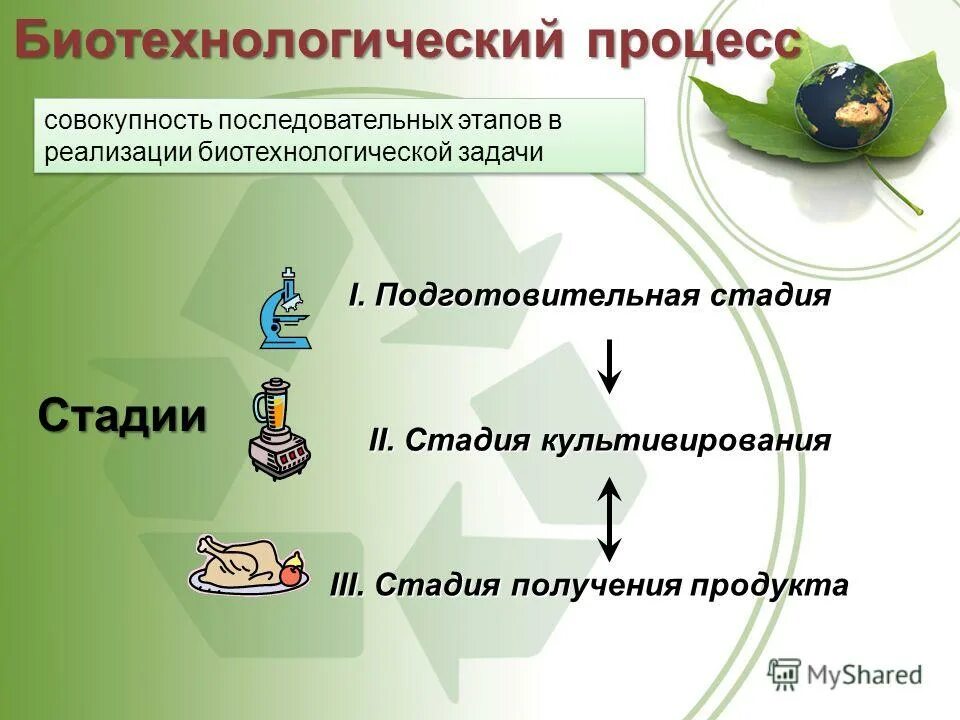 Биотехнологический процесс

совокупность последовательных этапов в реализации биотехнологической задачи

Стадии

I. Подготовительная стадия

II. Стадия культивирования

III. Стадия получения продукта

MyShared